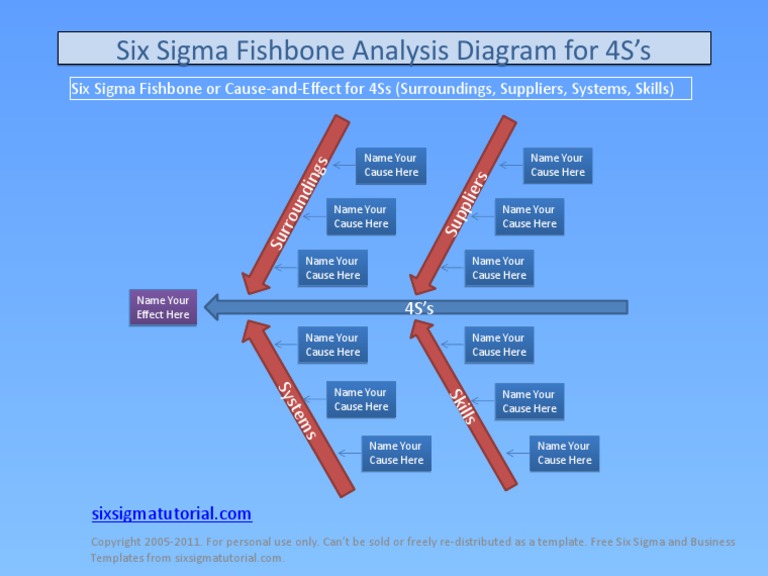 Six Sigma Fishbone Analysis Diagram for 4S's

Six Sigma Fishbone or Cause-and-Effect for 4Ss (Surroundings, Suppliers, Systems, Skills)

Surroundings

Name Your Cause Here

Name Your Cause Here

Name Your Cause Here

Suppliers

Name Your Cause Here

Name Your Cause Here

Name Your Cause Here

Name Your Effect Here

4S's

Systems

Name Your Cause Here

Name Your Cause Here

Name Your Cause Here

Skills

Name Your Cause Here

Name Your Cause Here

Name Your Cause Here

sixsigmatutorial.com

Copyright 2005-2011. For personal use only. Can't be sold or freely re-distributed as a template. Free Six Sigma and Business Templates from sixsigmatutorial.com.